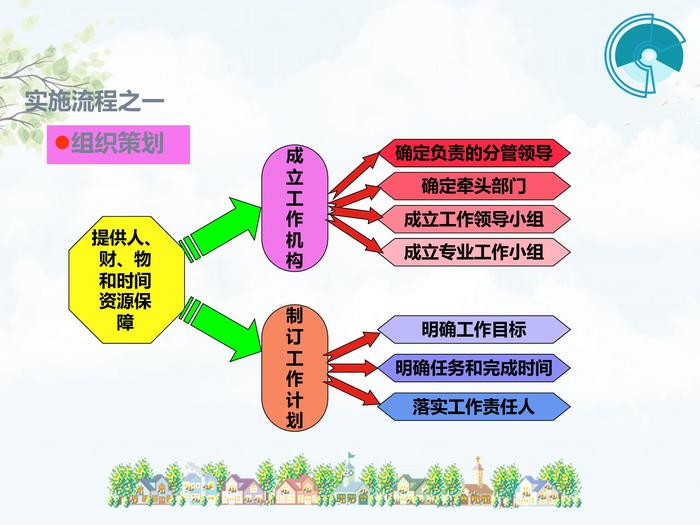 实施流程之一

●组织策划

提供人、财、物和时间资源保障

成立工作机构

确定负责的分管领导

确定牵头部门

成立工作领导小组

成立专业工作小组

制订工作计划

明确工作目标

明确任务和完成时间

落实工作责任人